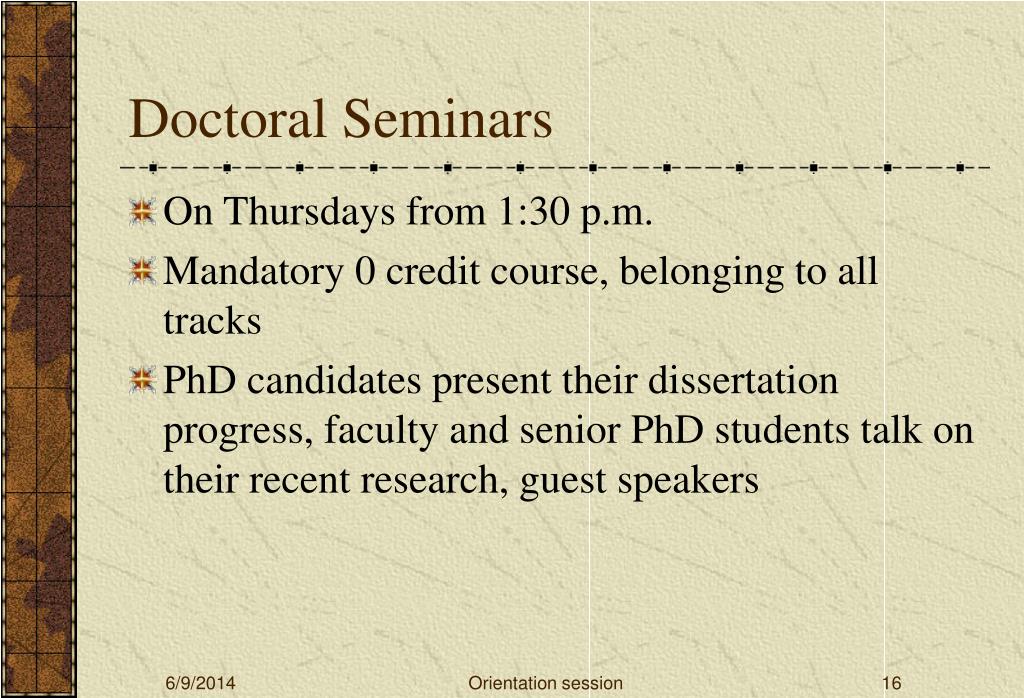 Doctoral Seminars

On Thursdays from 1:30 p.m.

Mandatory 0 credit course, belonging to all tracks

PhD candidates present their dissertation progress, faculty and senior PhD students talk on their recent research, guest speakers

6/9/2014
Orientation session
16